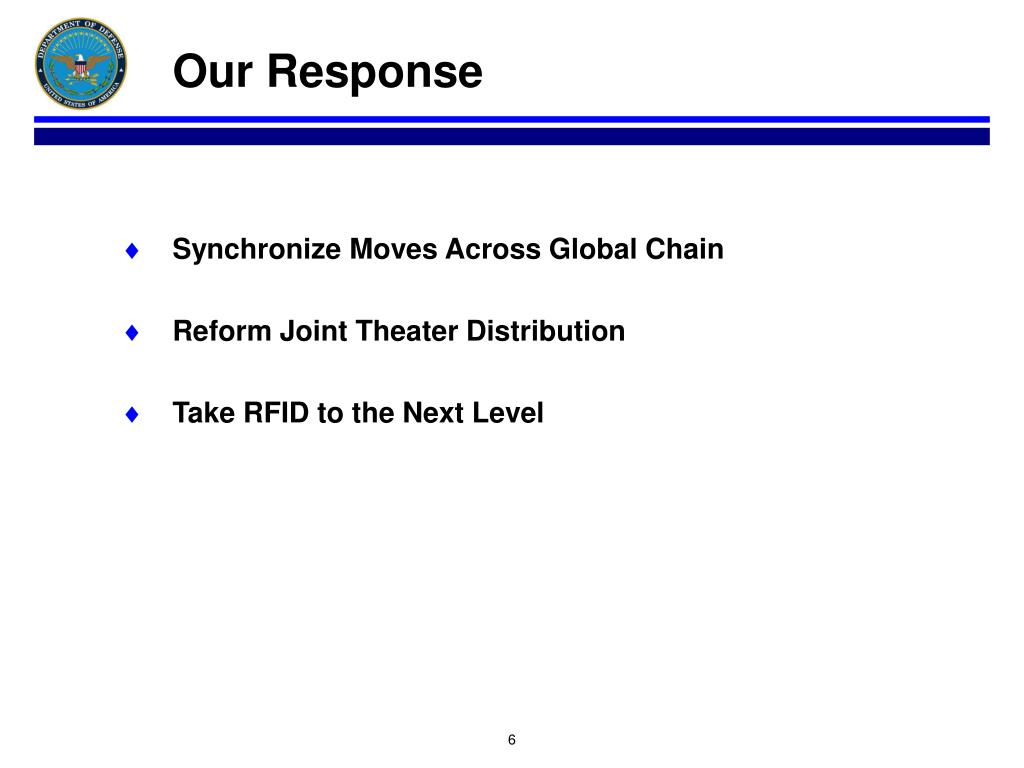 DEPARTMENT OF DEFENSE
UNITED STATES OF AMERICA

Our Response

♦ Synchronize Moves Across Global Chain

♦ Reform Joint Theater Distribution

♦ Take RFID to the Next Level

6